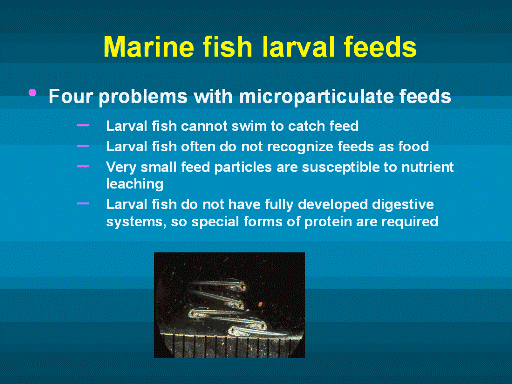 Marine fish larval feeds

• Four problems with microparticulate feeds

– Larval fish cannot swim to catch feed
– Larval fish often do not recognize feeds as food
– Very small feed particles are susceptible to nutrient leaching
– Larval fish do not have fully developed digestive systems, so special forms of protein are required